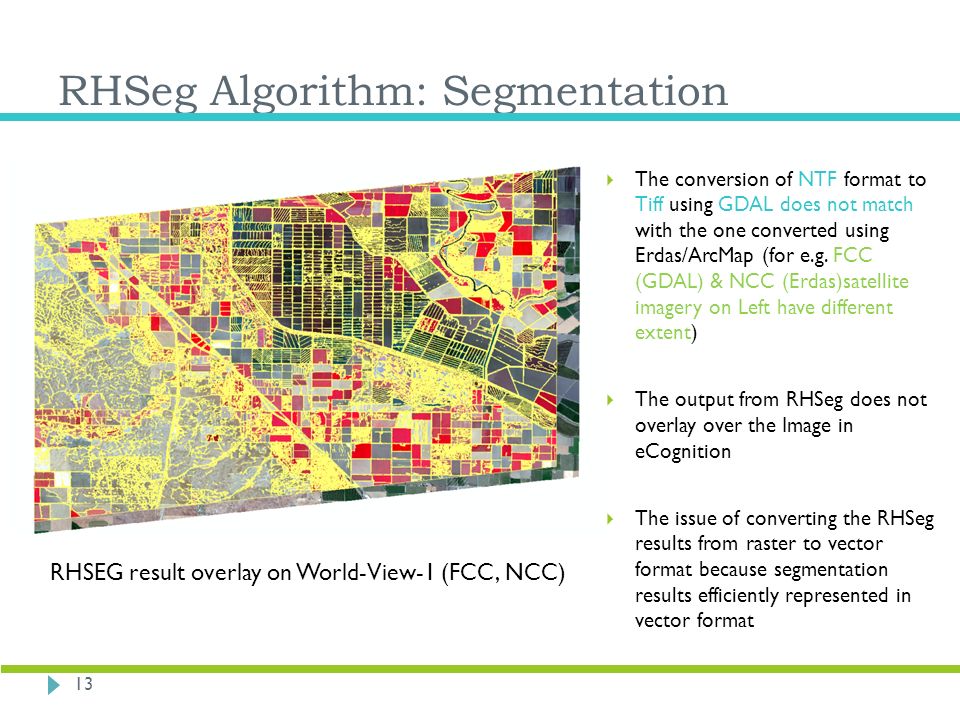 RHSeg Algorithm: Segmentation

RHSEG result overlay on World-View-1 (FCC, NCC)

The conversion of NTF format to Tiff using GDAL does not match with the one converted using Erdas/ArcMap (for e.g. FCC (GDAL) & NCC (Erdas)satellite imagery on Left have different extent)

The output from RHSeg does not overlay over the Image in eCognition

The issue of converting the RHSeg results from raster to vector format because segmentation results efficiently represented in vector format

13